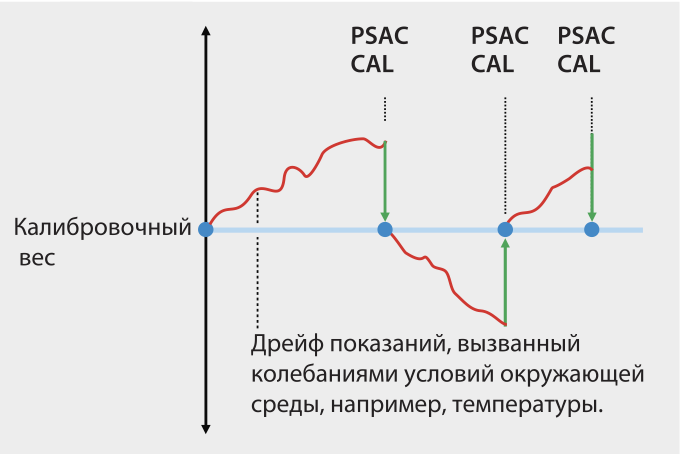 PSAC CAL

PSAC CAL

PSAC CAL

Калибровочный вес

Дрейф показаний, вызванный колебаниями условий окружающей среды, например, температуры.